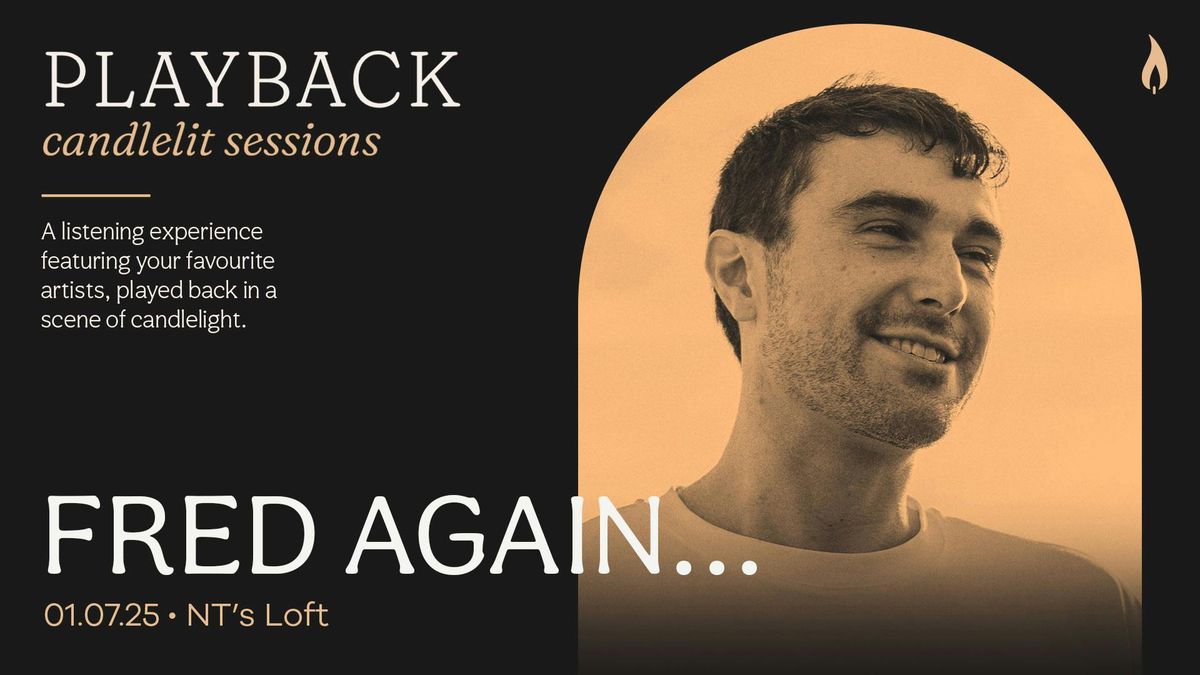 PLAYBACK
candlelit sessions

A listening experience featuring your favourite artists, played back in a scene of candlelight.

FRED AGAIN...

01.07.25 • NT's Loft